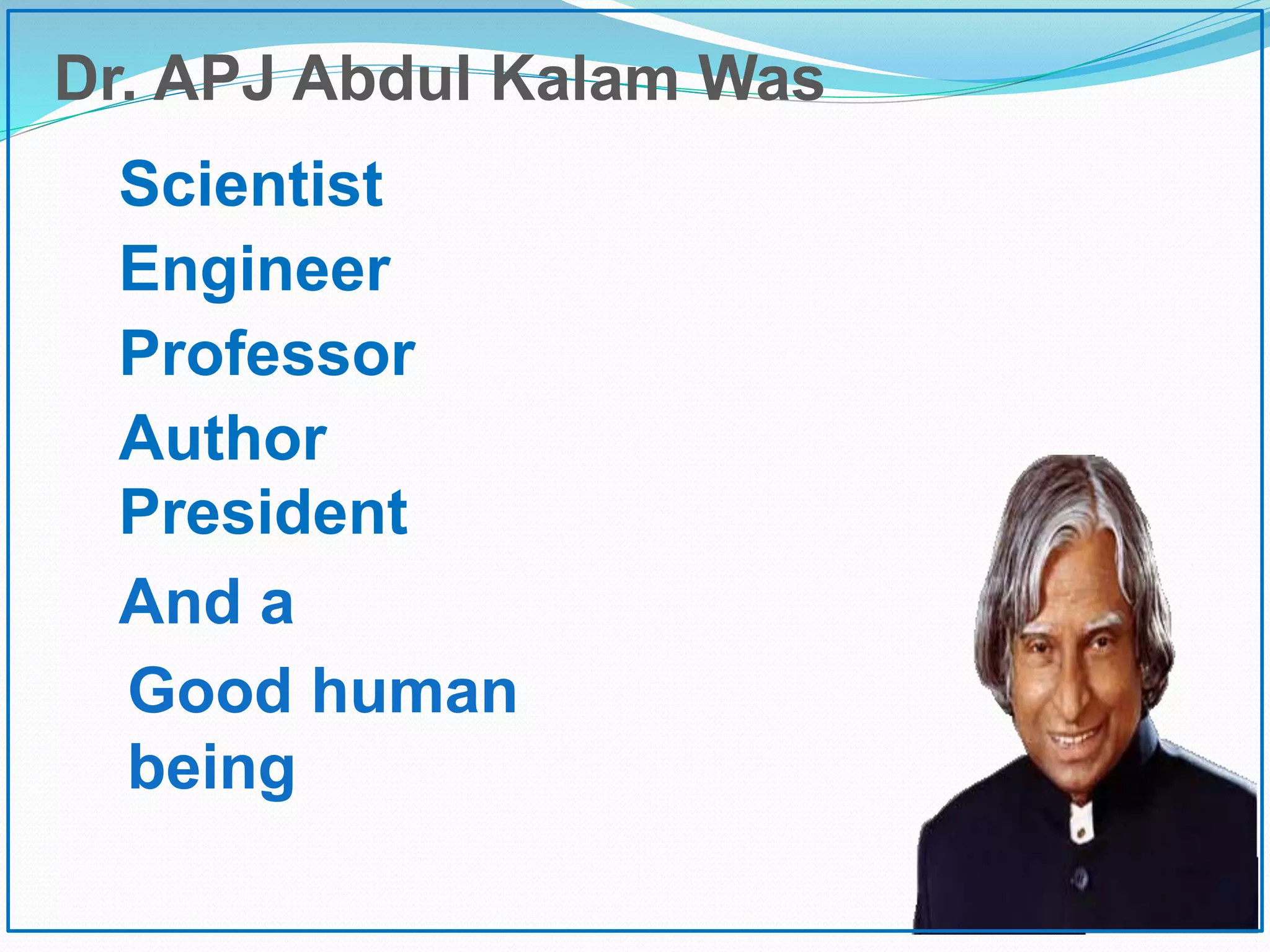 Dr. APJ Abdul Kalam Was

Scientist

Engineer

Professor

Author

President

And a

Good human being